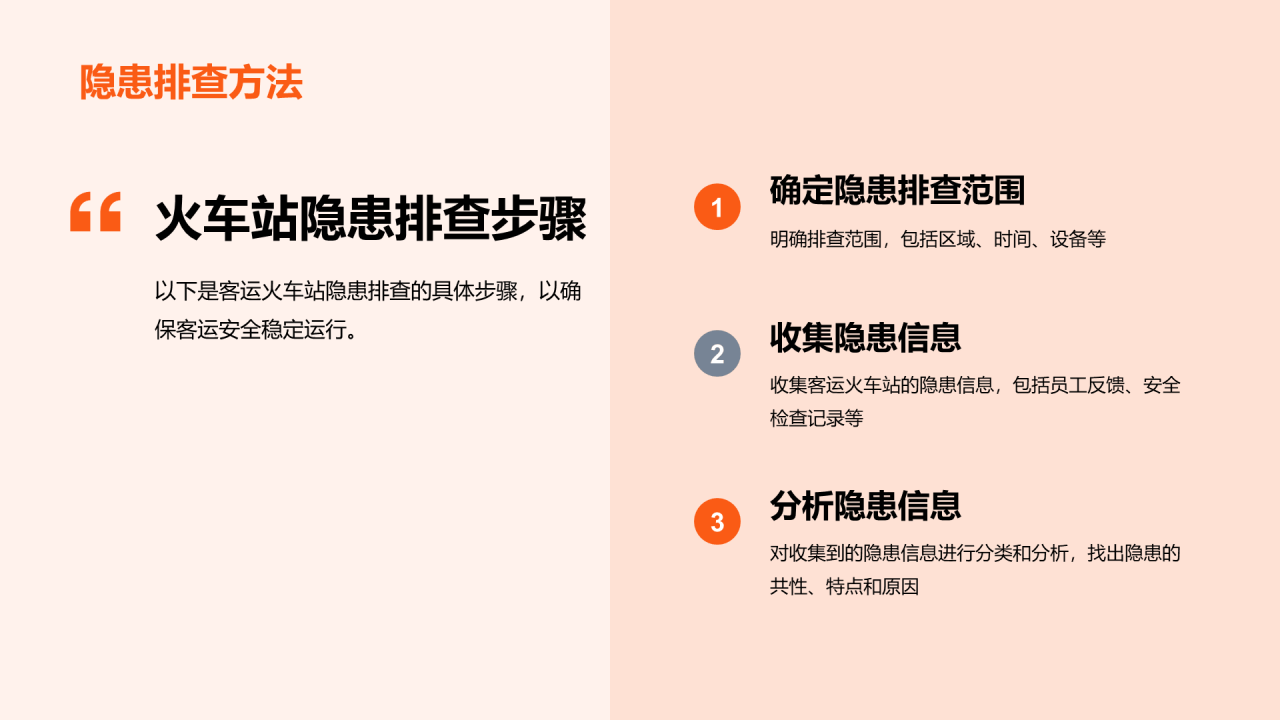 隐患排查方法

“

火车站隐患排查步骤

以下是客运火车站隐患排查的具体步骤，以确保客运安全稳定运行。

1
确定隐患排查范围
明确排查范围，包括区域、时间、设备等

2
收集隐患信息
收集客运火车站的隐患信息，包括员工反馈、安全检查记录等

3
分析隐患信息
对收集到的隐患信息进行分类和分析，找出隐患的共性、特点和原因